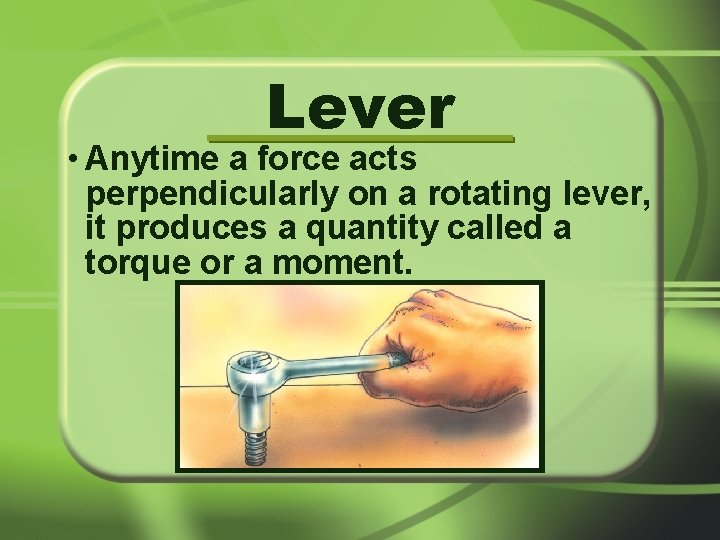 Lever

• Anytime a force acts perpendicularly on a rotating lever, it produces a quantity called a torque or a moment.